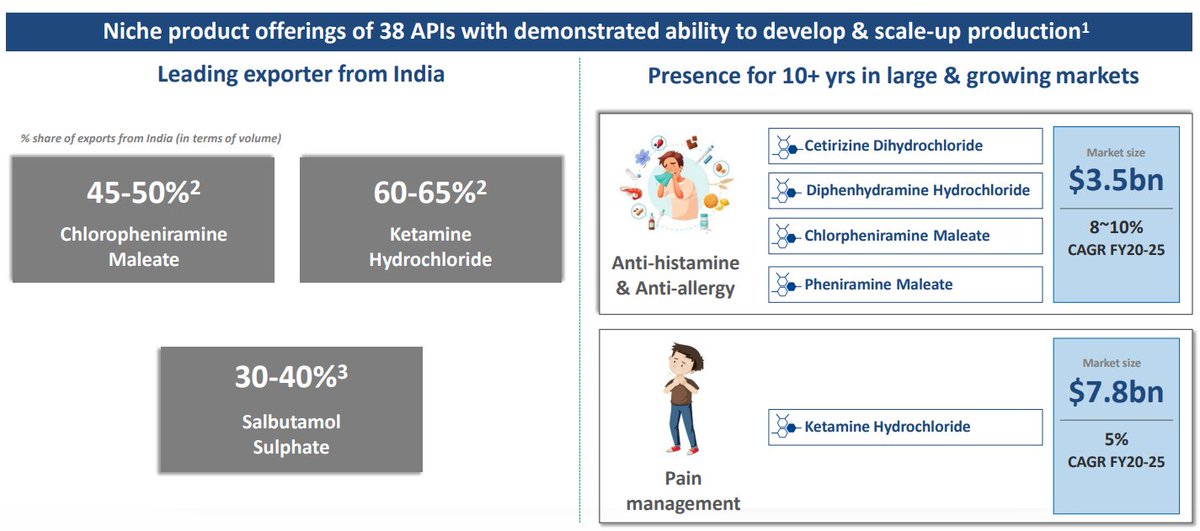 Niche product offerings of 38 APIs with demonstrated ability to develop & scale-up production$^1$

Leading exporter from India

% share of exports from India (in terms of volume)

45-50%$^2$
Chloropheniramine Maleate

60-65%$^2$
Ketamine Hydrochloride

30-40%$^3$
Salbutamol Sulphate

Presence for 10+ yrs in large & growing markets

Anti-histamine & Anti-allergy

Cetirizine Dihydrochloride

Diphenhydramine Hydrochloride

Chlorpheniramine Maleate

Pheniramine Maleate

Market size
$3.5bn
8~10%
CAGR FY20-25

Pain management

Ketamine Hydrochloride

Market size
$7.8bn
5%
CAGR FY20-25